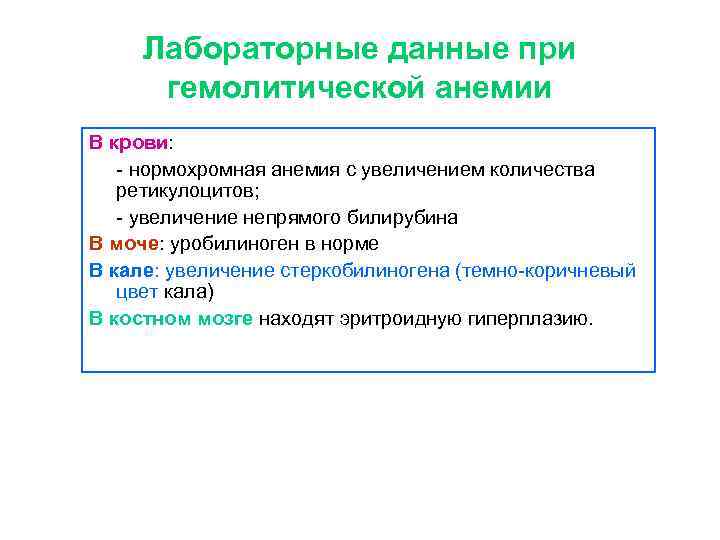 Лабораторные данные при гемолитической анемии

В крови:

- нормохромная анемия с увеличением количества ретикулоцитов;

- увеличение непрямого билирубина

В моче: уробилиноген в норме

В кале: увеличение стеркобилиногена (темно-коричневый цвет кала)

В костном мозге находят эритроидную гиперплазию.